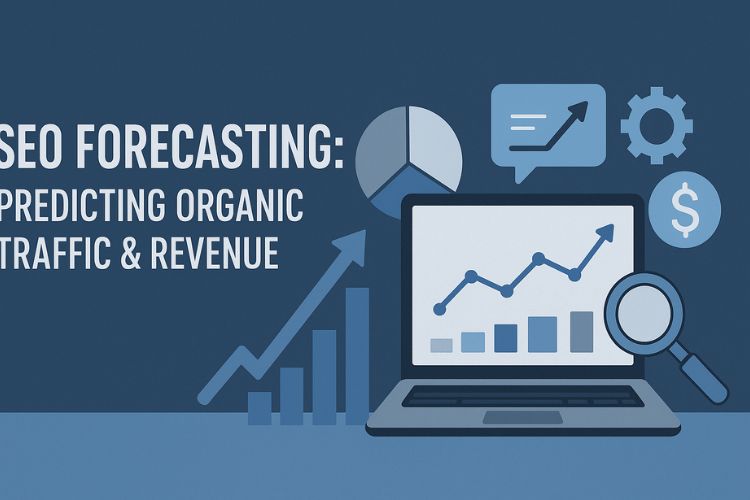 SEO FORECASTING:
PREDICTING ORGANIC
TRAFFIC & REVENUE

$